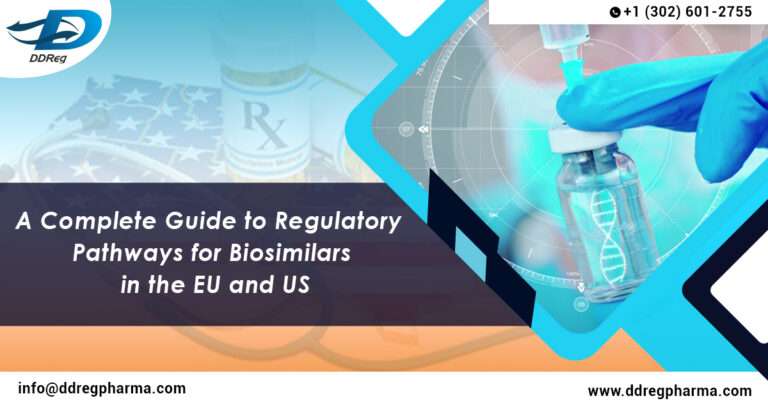 DDReg

+1 (302) 601-2755

Rx

A Complete Guide to Regulatory Pathways for Biosimilars in the EU and US

info@ddregpharma.com

www.ddregpharma.com